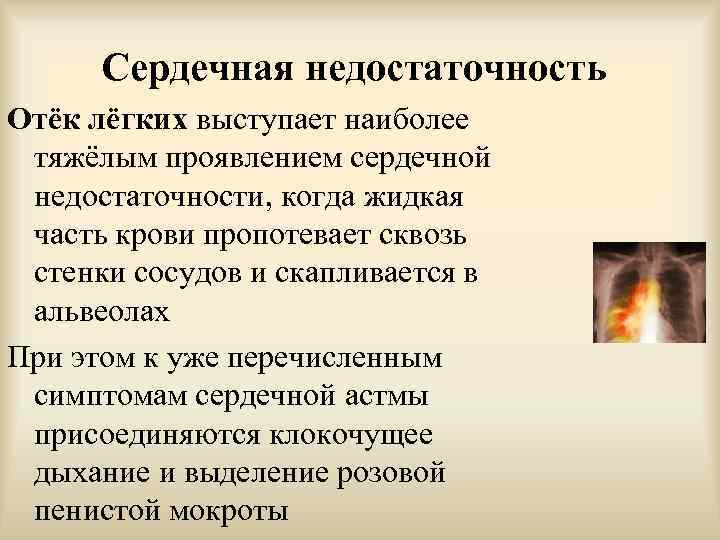 Сердечная недостаточность

Отёк лёгких выступает наиболее тяжёлым проявлением сердечной недостаточности, когда жидкая часть крови пропотевает сквозь стенки сосудов и скапливается в альвеолах

При этом к уже перечисленным симптомам сердечной астмы присоединяются клокочущее дыхание и выделение розовой пенистой мокроты